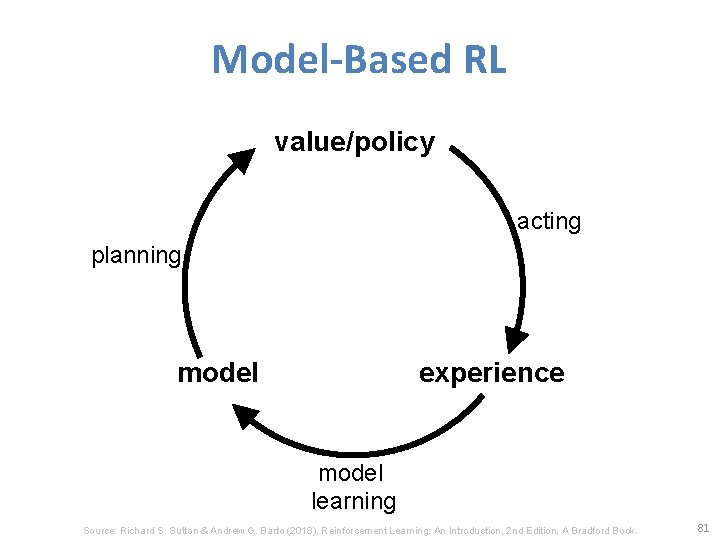 Model-Based RL

value/policy

acting

planning

model

experience

model learning

Source: Richard S. Sutton & Andrew G. Barto (2018), Reinforcement Learning: An Introduction, 2nd Edition, A Bradford Book.

81